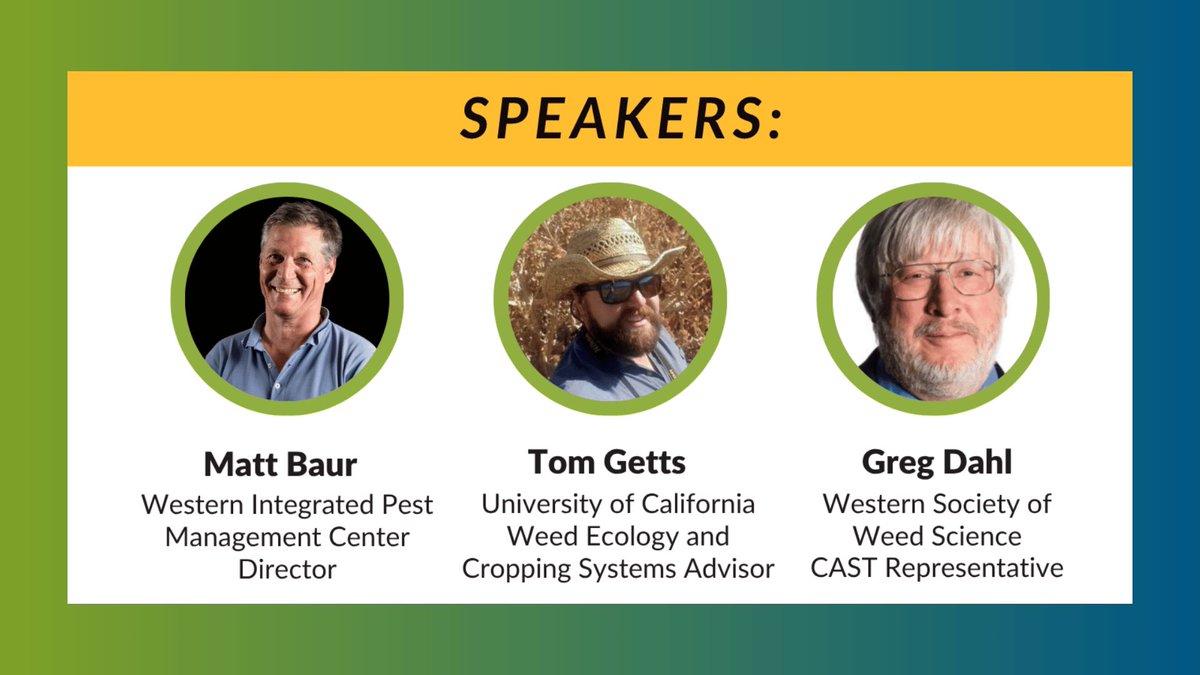 SPEAKERS:

Matt Baur
Western Integrated Pest Management Center Director

Tom Getts
University of California Weed Ecology and Cropping Systems Advisor

Greg Dahl
Western Society of Weed Science CAST Representative